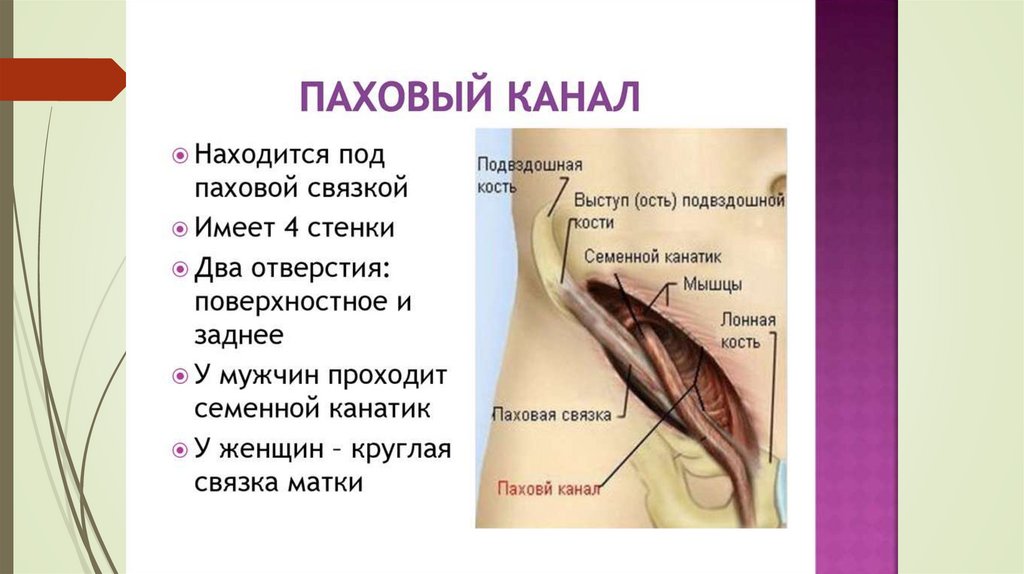 ПАХОВЫЙ КАНАЛ

Находится под паховой связкой

Имеет 4 стенки

Два отверстия: поверхностное и заднее

У мужчин проходит семенной канатик

У женщин – круглая связка матки

Подвздошная кость

Выступ (ость) подвздошной кости

Семенной канатик

Мышцы

Лонная кость

Паховая связка

Паховй канал